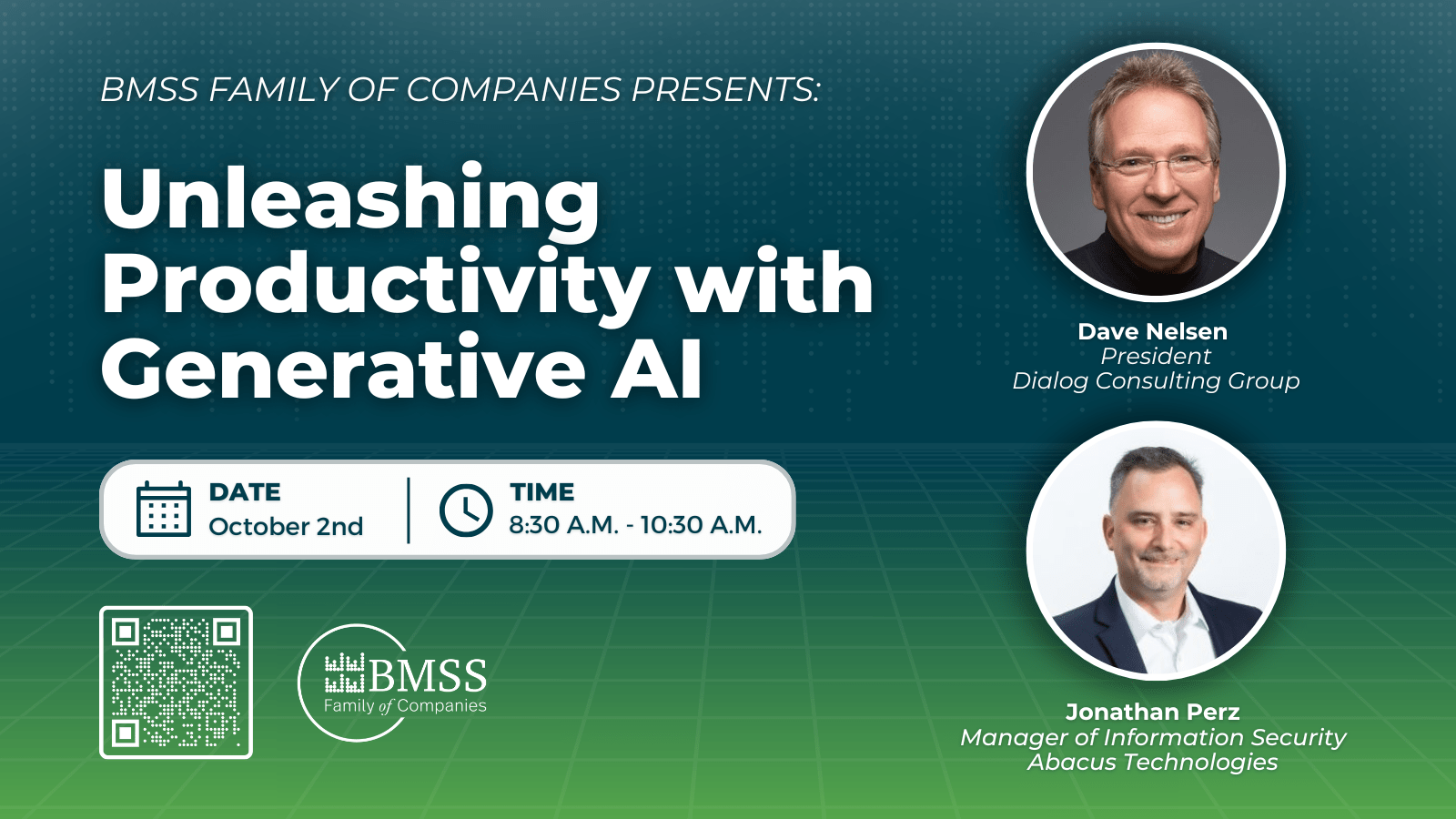 BMSS FAMILY OF COMPANIES PRESENTS:

Unleashing Productivity with Generative AI

DATE
October 2nd

TIME
8:30 A.M. - 10:30 A.M.

BMSS
Family of Companies

Dave Nelsen
President
Dialog Consulting Group

Jonathan Perz
Manager of Information Security
Abacus Technologies